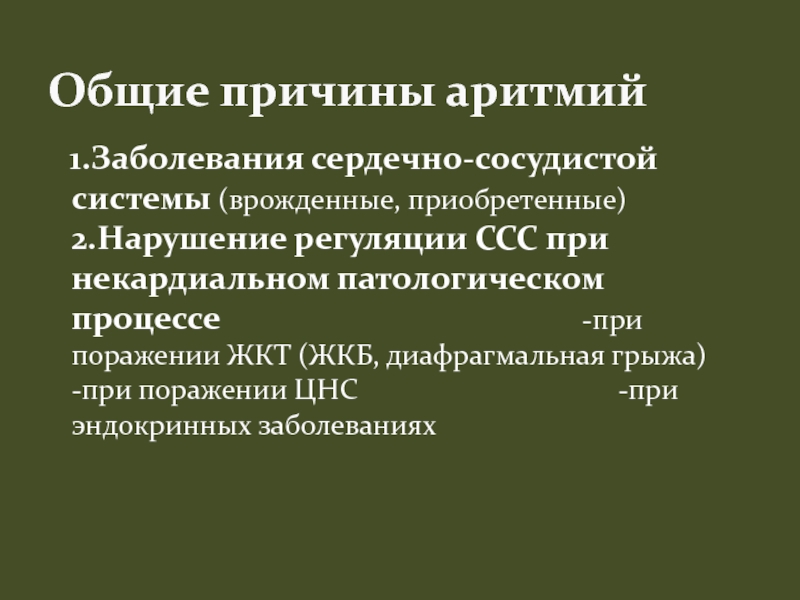 Общие причины аритмий

1.Заболевания сердечно-сосудистой системы (врожденные, приобретенные)
2.Нарушение регуляции ССС при некардиальном патологическом процессе -при поражении ЖКТ (ЖКБ, диафрагмальная грыжа) -при поражении ЦНС -при эндокринных заболеваниях